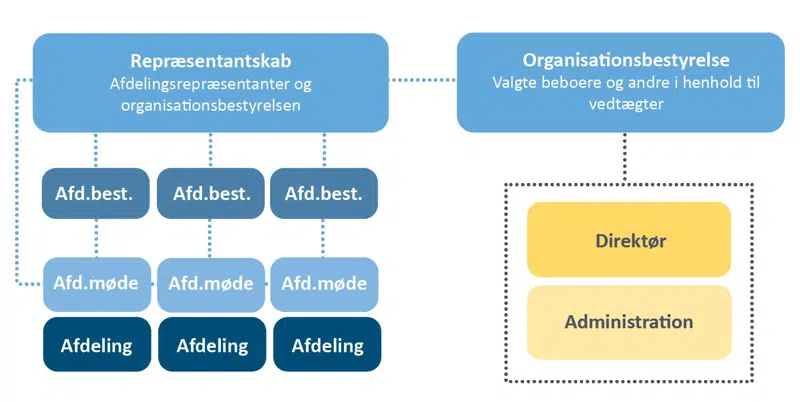 Repræsentantskab
Afdelingsrepræsentanter og organisationsbestyrelsen

Organisationsbestyrelse
Valgte beboere og andre i henhold til vedtægter

Afd.best.

Afd.best.

Afd.best.

Afd.møde

Afd.møde

Afd.møde

Afdeling

Afdeling

Afdeling

Direktør

Administration